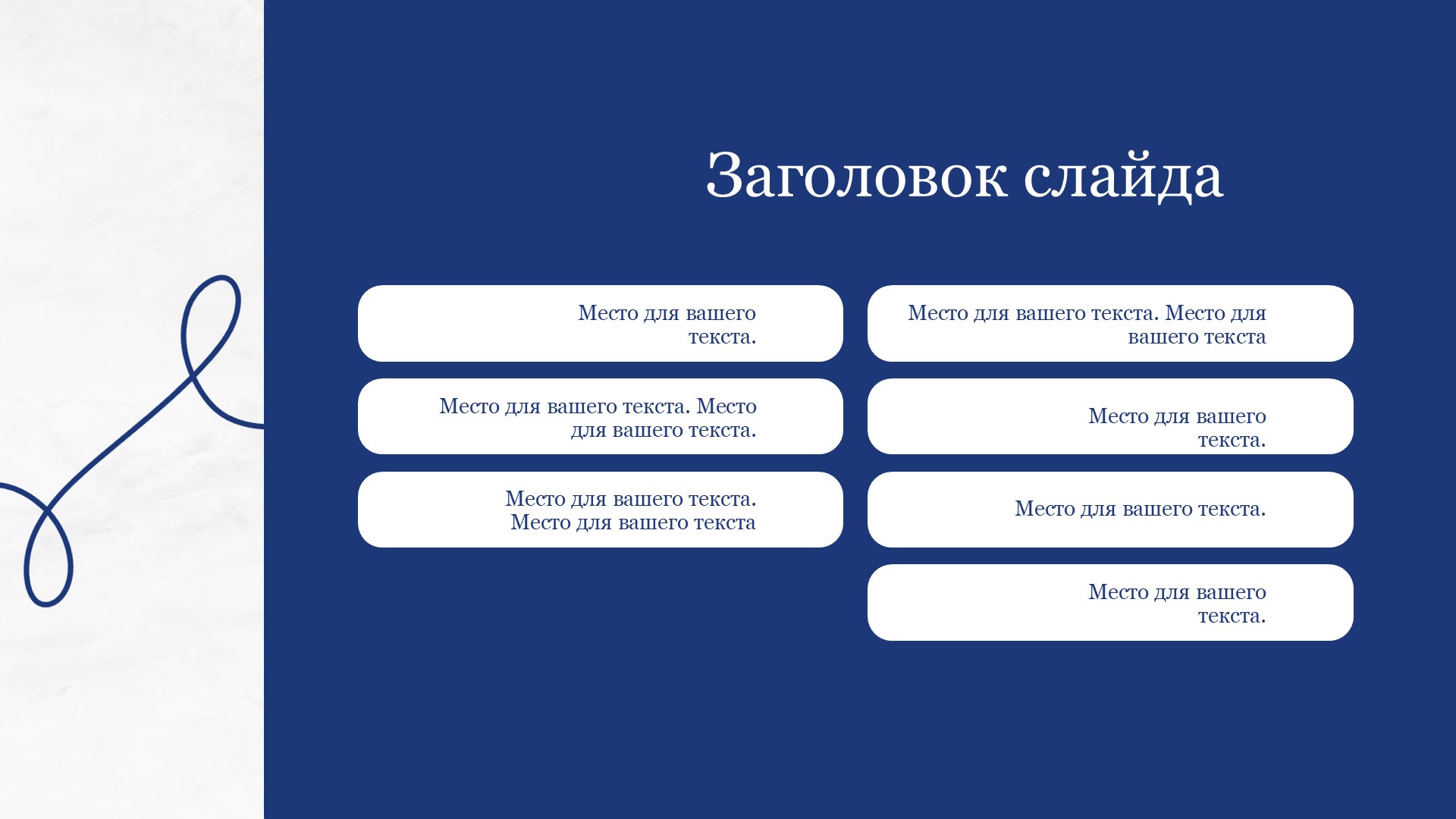 Заголовок слайда

Место для вашего текста.

Место для вашего текста. Место для вашего текста.

Место для вашего текста. Место для вашего текста

Место для вашего текста. Место для вашего текста

Место для вашего текста.

Место для вашего текста.

Место для вашего текста.